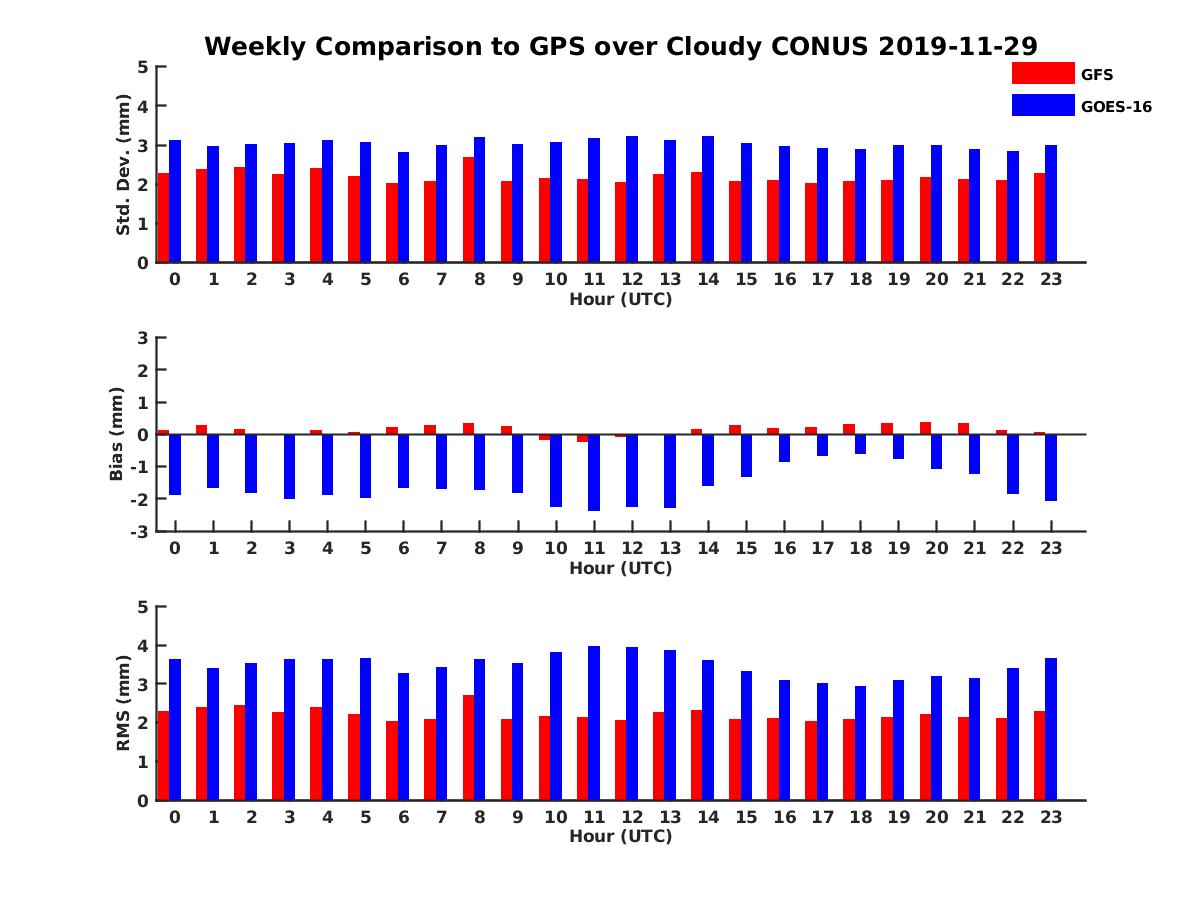 Weekly Comparison to GPS over Cloudy CONUS 2019-11-29

GFS
GOES-16

Std. Dev. (mm)
5
4
3
2
1
0
0 1 2 3 4 5 6 7 8 9 10 11 12 13 14 15 16 17 18 19 20 21 22 23
Hour (UTC)

Bias (mm)
3
2
1
0
-1
-2
-3
0 1 2 3 4 5 6 7 8 9 10 11 12 13 14 15 16 17 18 19 20 21 22 23
Hour (UTC)

RMS (mm)
5
4
3
2
1
0
0 1 2 3 4 5 6 7 8 9 10 11 12 13 14 15 16 17 18 19 20 21 22 23
Hour (UTC)